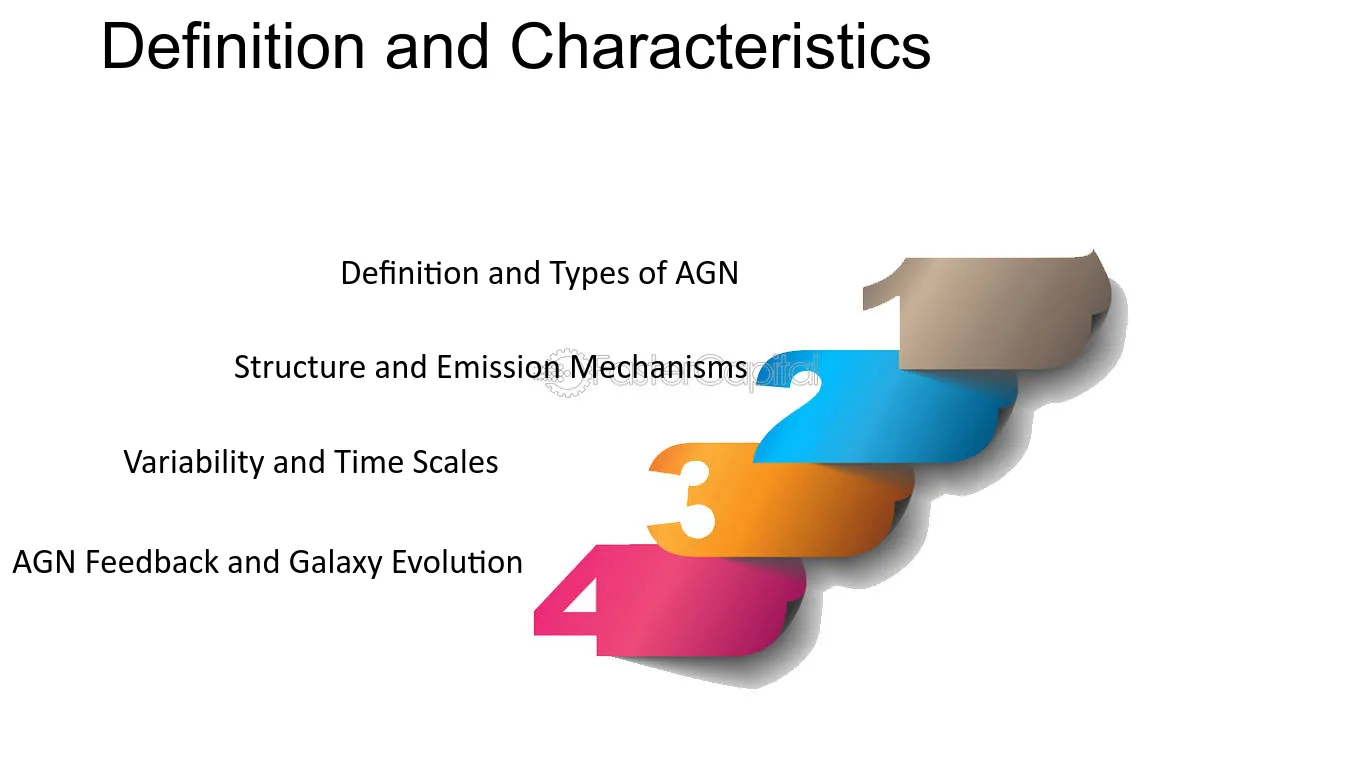 Definition and Characteristics

Definition and Types of AGN

1

Structure and Emission Mechanisms

FasterCapital

2

Variability and Time Scales

3

AGN Feedback and Galaxy Evolution

4